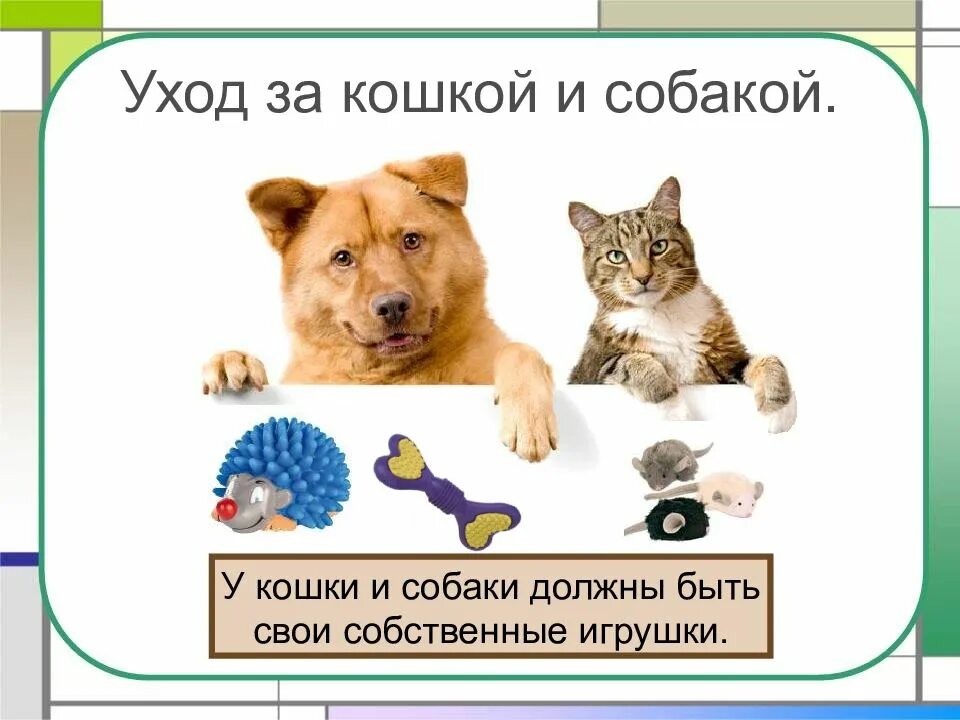 Уход за кошкой и собакой.

У кошки и собаки должны быть свои собственные игрушки.